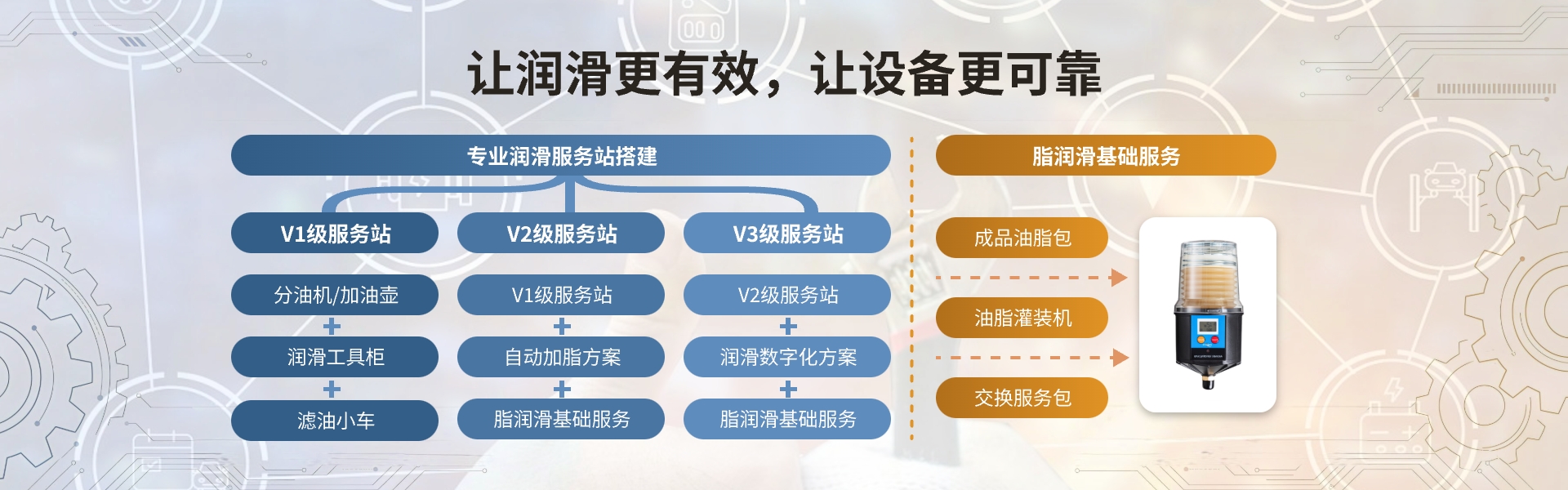 让润滑更有效，让设备更可靠

专业润滑服务站搭建

V1级服务站
分油机/加油壶
+
润滑工具柜
+
滤油小车

V2级服务站
V1级服务站
+
自动加脂方案
+
脂润滑基础服务

V3级服务站
V2级服务站
+
润滑数字化方案
+
脂润滑基础服务

脂润滑基础服务

成品油脂包

油脂灌装机

交换服务包